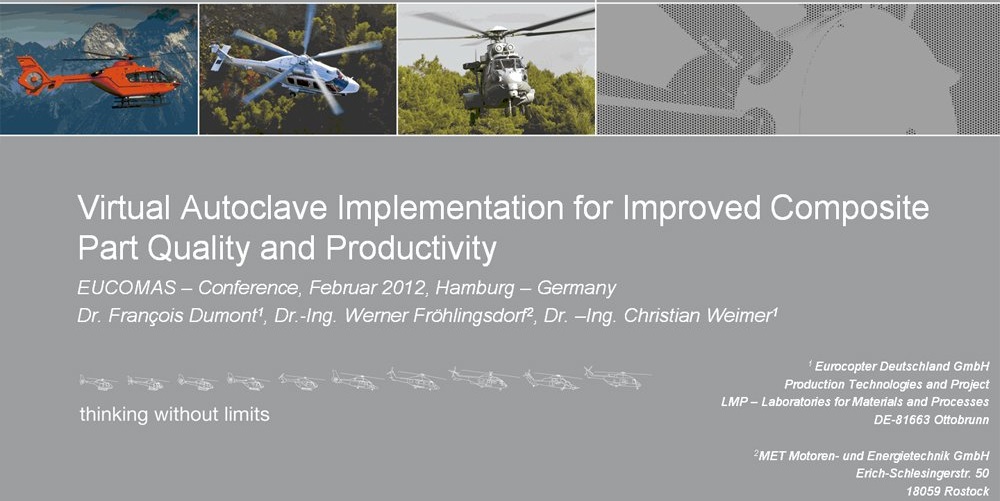 Virtual Autoclave Implementation for Improved Composite Part Quality and Productivity

EUCOMAS – Conference, Februar 2012, Hamburg – Germany

Dr. François Dumont$^1$, Dr.-Ing. Werner Fröhlingsdorf$^2$, Dr. –Ing. Christian Weimer$^1$

thinking without limits

$^1$ Eurocopter Deutschland GmbH
Production Technologies and Project
LMP – Laboratories for Materials and Processes
DE-81663 Ottobrunn

$^2$MET Motoren- und Energietechnik GmbH
Erich-Schlesingerstr. 50
18059 Rostock